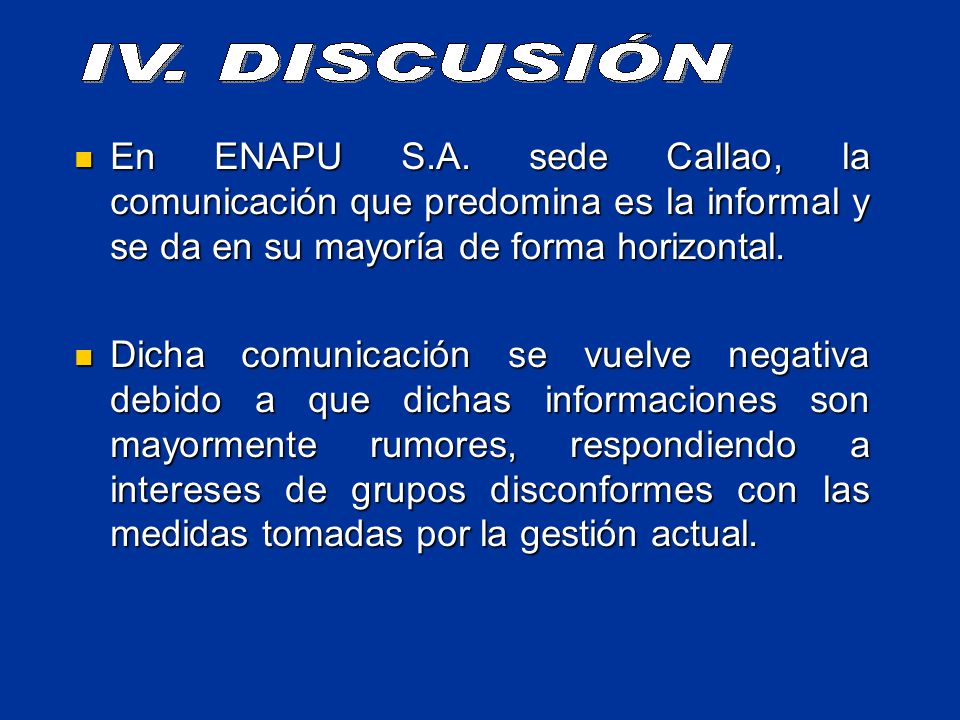 IV. DISCUSIÓN

- En ENAPU S.A. sede Callao, la comunicación que predomina es la informal y se da en su mayoría de forma horizontal.

- Dicha comunicación se vuelve negativa debido a que dichas informaciones son mayormente rumores, respondiendo a intereses de grupos disconformes con las medidas tomadas por la gestión actual.